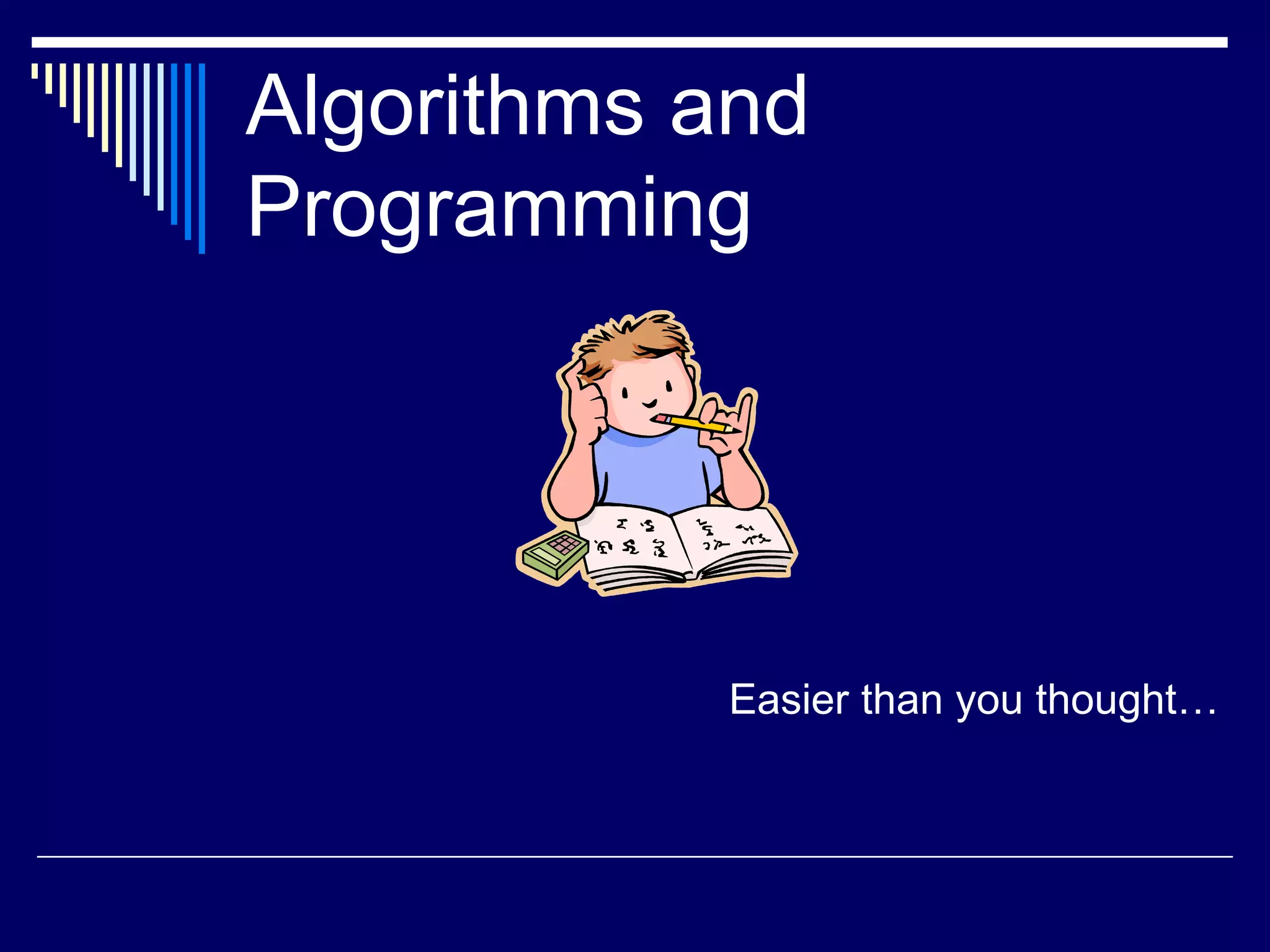 Algorithms and Programming

Easier than you thought…